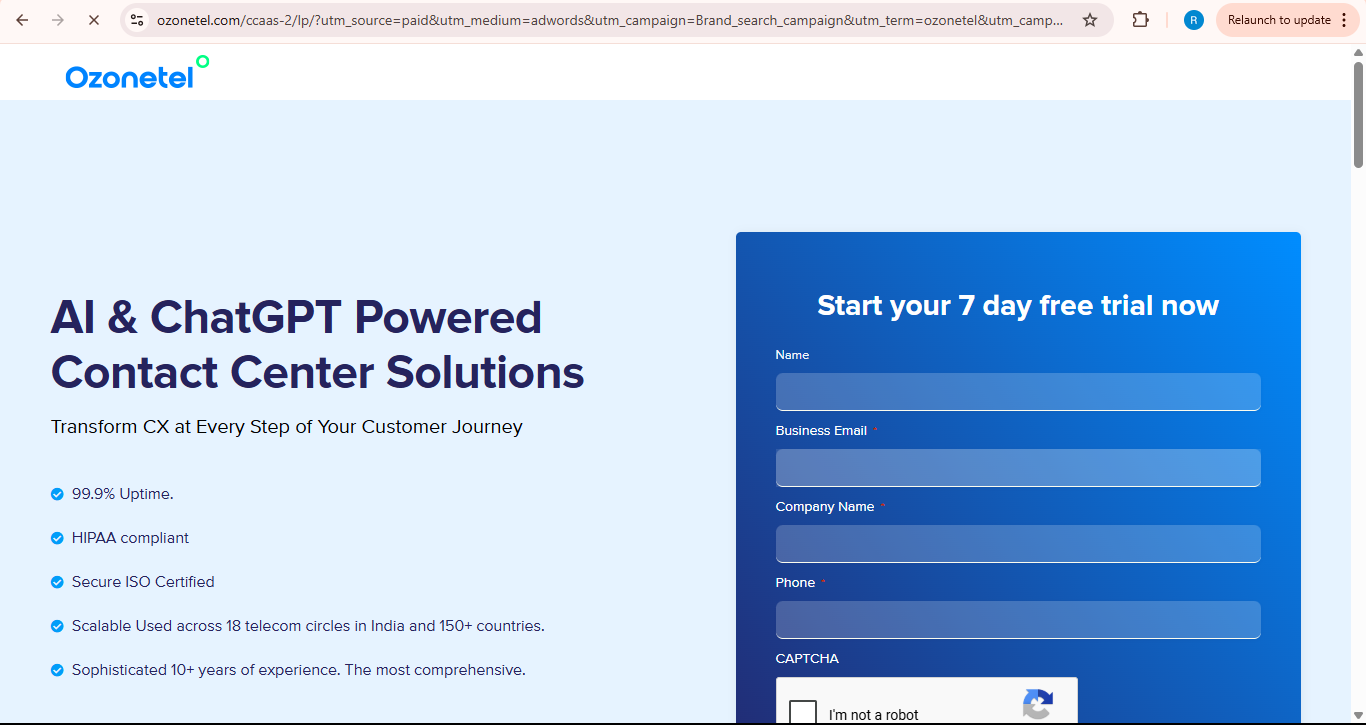 ozonetel.com/ccaas-2/lp/?utm_source=paid&utm_medium=adwords&utm_campaign=Brand_search_campaign&utm_term=ozonetel&utm_camp...

R

Relaunch to update

Ozonetel

AI & ChatGPT Powered Contact Center Solutions

Transform CX at Every Step of Your Customer Journey

99.9% Uptime.

HIPAA compliant

Secure ISO Certified

Scalable Used across 18 telecom circles in India and 150+ countries.

Sophisticated 10+ years of experience. The most comprehensive.

Start your 7 day free trial now

Name

Business Email *

Company Name *

Phone *

CAPTCHA

I'm not a robot